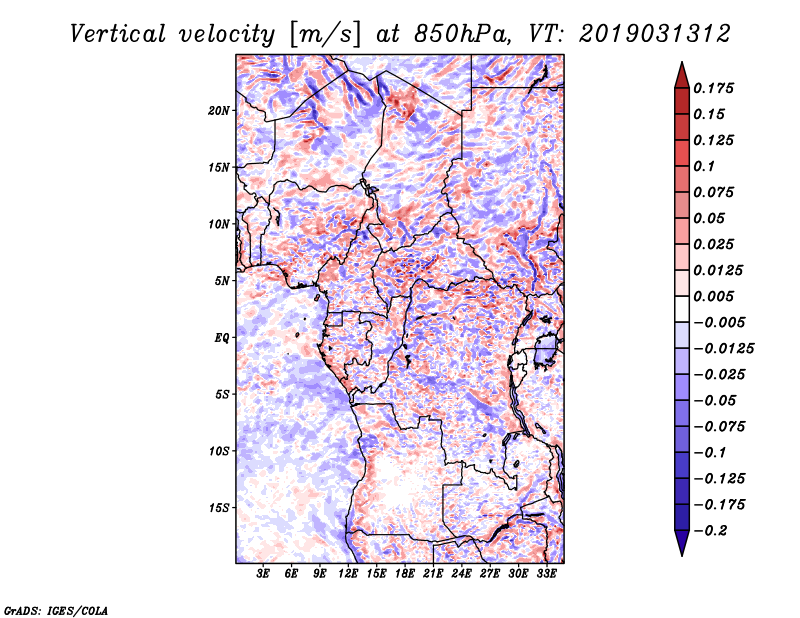 Vertical velocity [m/s] at 850hPa, VT: 2019031312

20N
15N
10N
5N
EQ
5S
10S
15S

3E 6E 9E 12E 15E 18E 21E 24E 27E 30E 33E

0.175
0.15
0.125
0.1
0.075
0.05
0.025
0.0125
0.005
−0.005
−0.0125
−0.025
−0.05
−0.075
−0.1
−0.125
−0.175
−0.2

GrADS: IGES/COLA